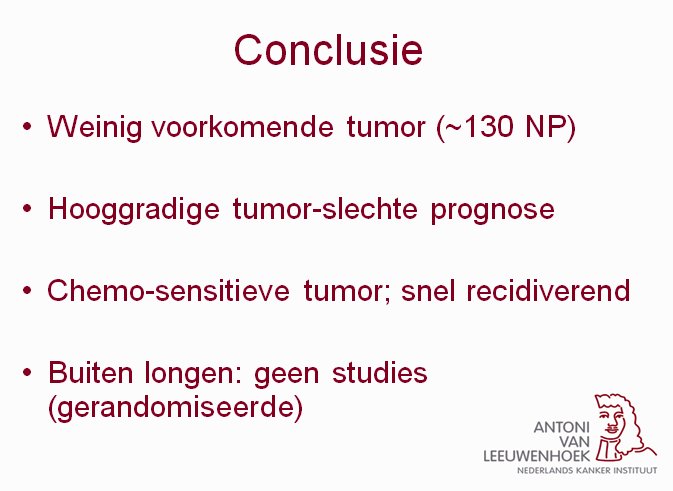 Conclusie

• Weinig voorkomende tumor (~130 NP)

• Hooggradige tumor-slechte prognose

• Chemo-sensitieve tumor; snel recidiverend

• Buiten longen: geen studies (gerandomiseerde)

ANTONI VAN LEEUWENHOEK
NEDERLANDS KANKER INSTITUUT